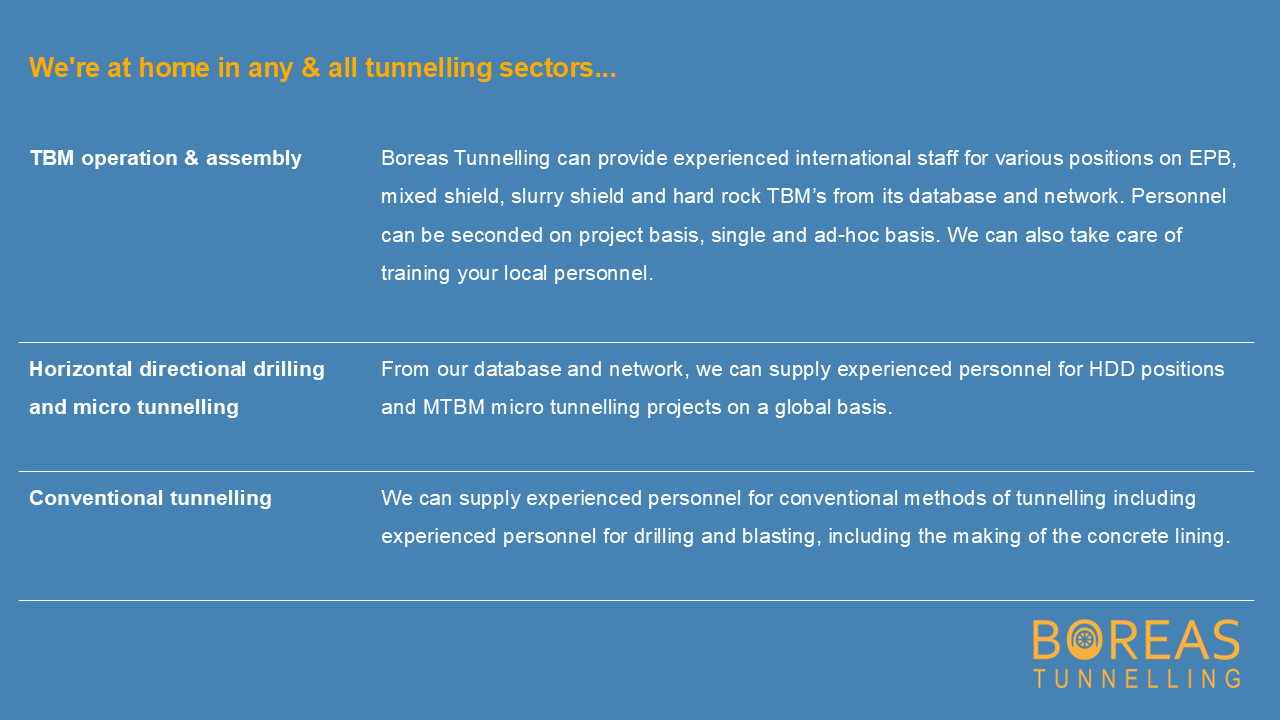 We're at home in any & all tunnelling sectors...

| | |
|---|---|
| TBM operation & assembly | Boreas Tunnelling can provide experienced international staff for various positions on EPB, mixed shield, slurry shield and hard rock TBM's from its database and network. Personnel can be seconded on project basis, single and ad-hoc basis. We can also take care of training your local personnel. |
| Horizontal directional drilling and micro tunnelling | From our database and network, we can supply experienced personnel for HDD positions and MTBM micro tunnelling projects on a global basis. |
| Conventional tunnelling | We can supply experienced personnel for conventional methods of tunnelling including experienced personnel for drilling and blasting, including the making of the concrete lining. |

BOREAS
TUNNELLING